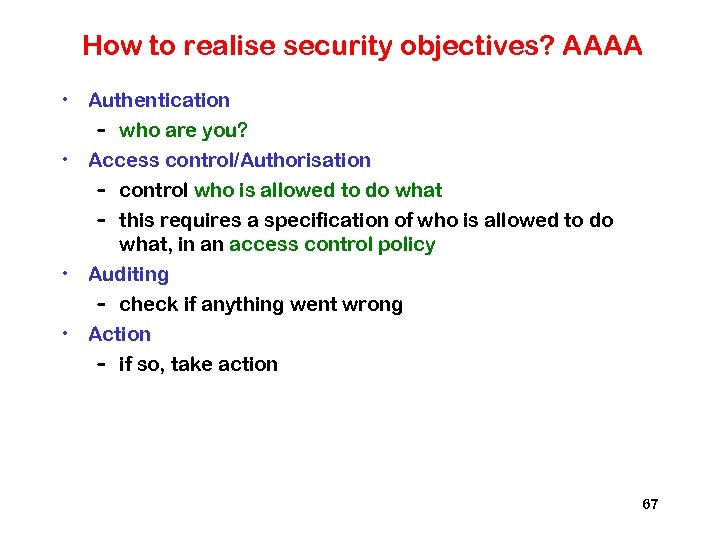 How to realise security objectives? AAAA

• Authentication
  – who are you?
• Access control/Authorisation
  – control who is allowed to do what
  – this requires a specification of who is allowed to do what, in an access control policy
• Auditing
  – check if anything went wrong
• Action
  – if so, take action

67